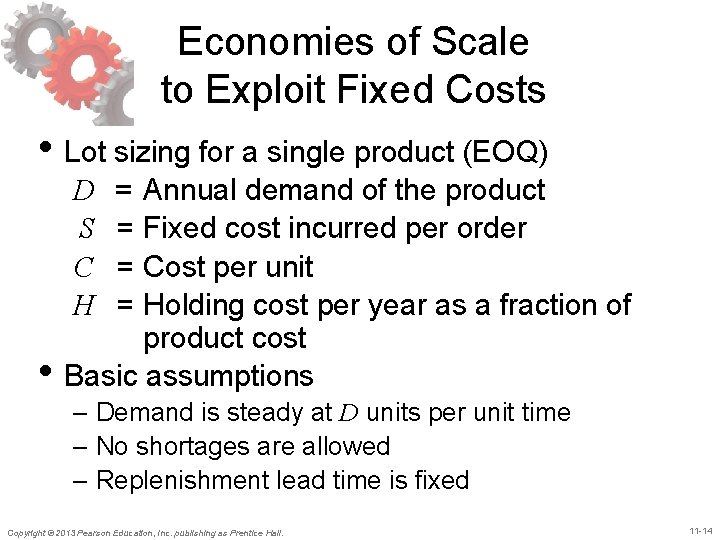 Economies of Scale to Exploit Fixed Costs

• Lot sizing for a single product (EOQ)

$D$ = Annual demand of the product

$S$ = Fixed cost incurred per order

$C$ = Cost per unit

$H$ = Holding cost per year as a fraction of product cost

• Basic assumptions

– Demand is steady at $D$ units per unit time

– No shortages are allowed

– Replenishment lead time is fixed

Copyright © 2013 Pearson Education, Inc. publishing as Prentice Hall.

11-14